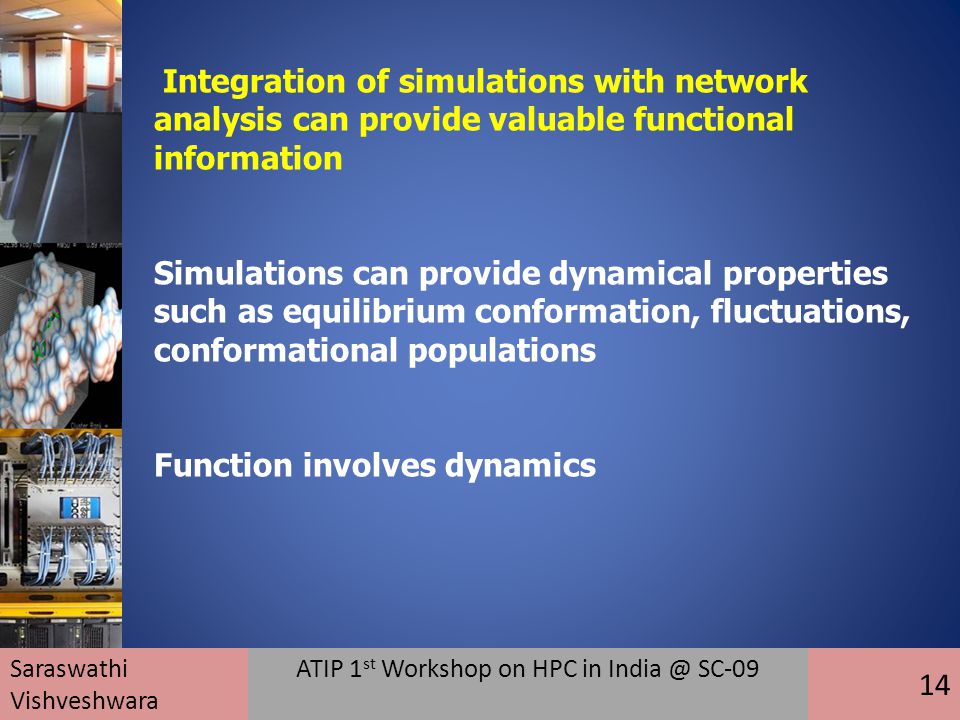 Integration of simulations with network analysis can provide valuable functional information

Simulations can provide dynamical properties such as equilibrium conformation, fluctuations, conformational populations

Function involves dynamics

Saraswathi Vishveshwara

ATIP 1$^{st}$ Workshop on HPC in India @ SC-09

14